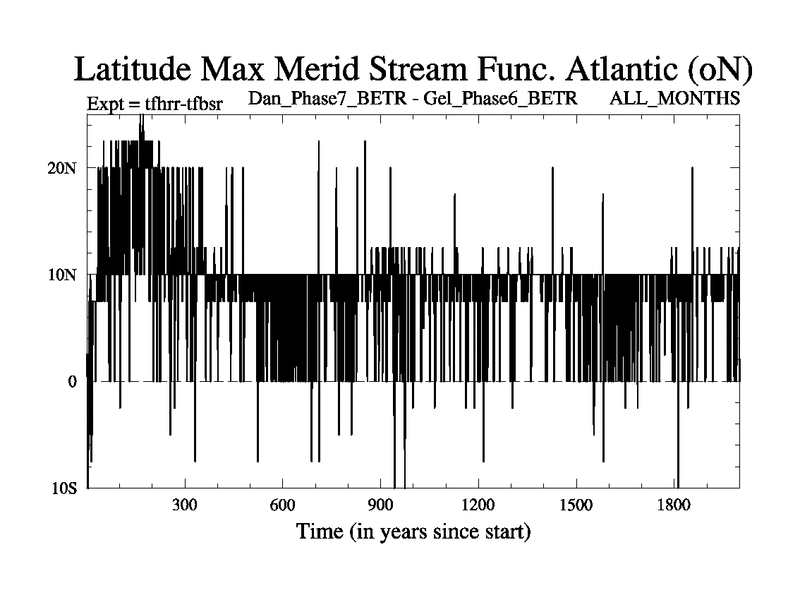 Latitude Max Merid Stream Func. Atlantic (oN)

Expt = tfhrr-tfbsr Dan_Phase7_BETR - Gel_Phase6_BETR ALL_MONTHS

20N
10N
0
10S

300 600 900 1200 1500 1800

Time (in years since start)